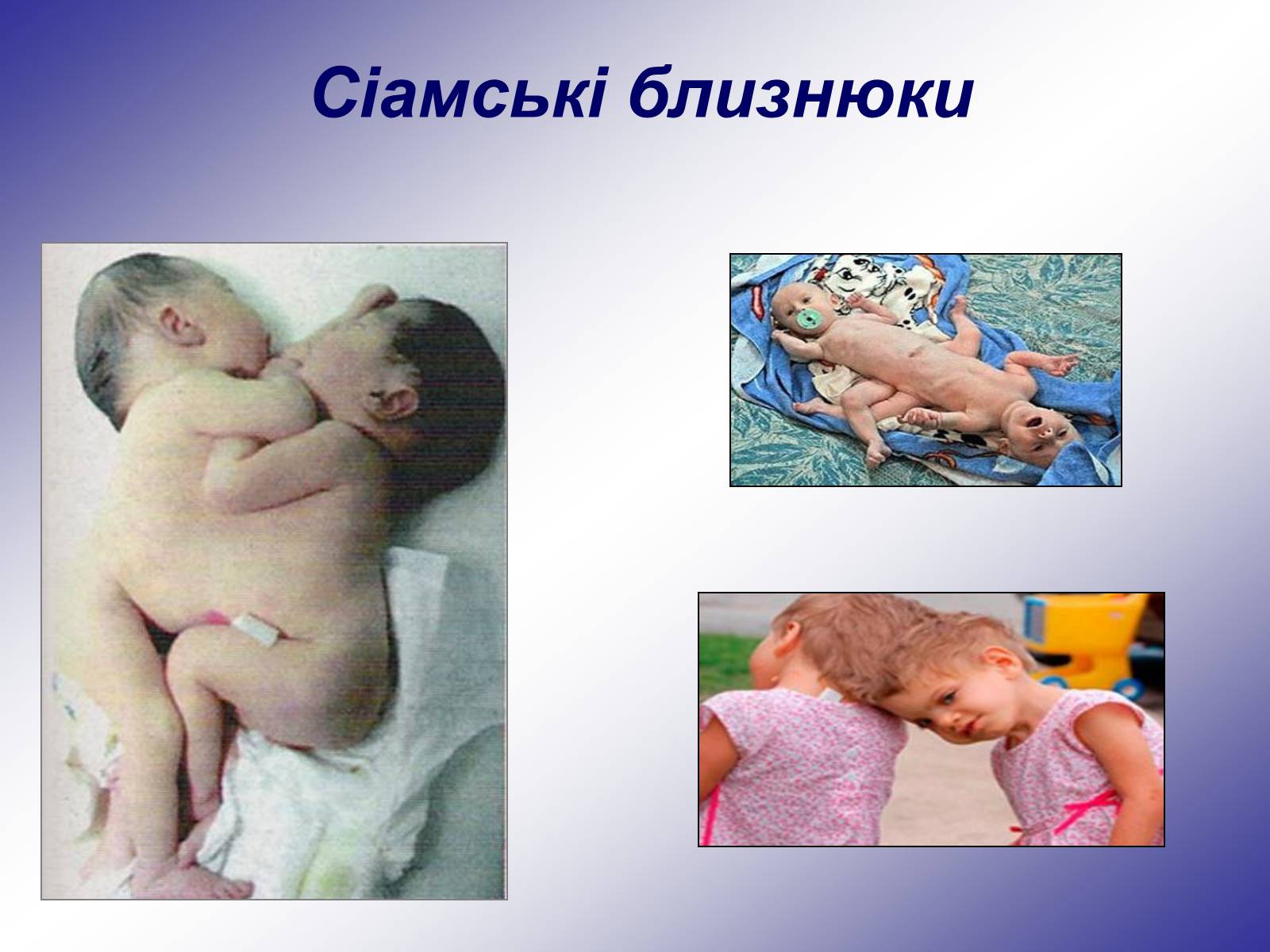 Сіамські близнюки